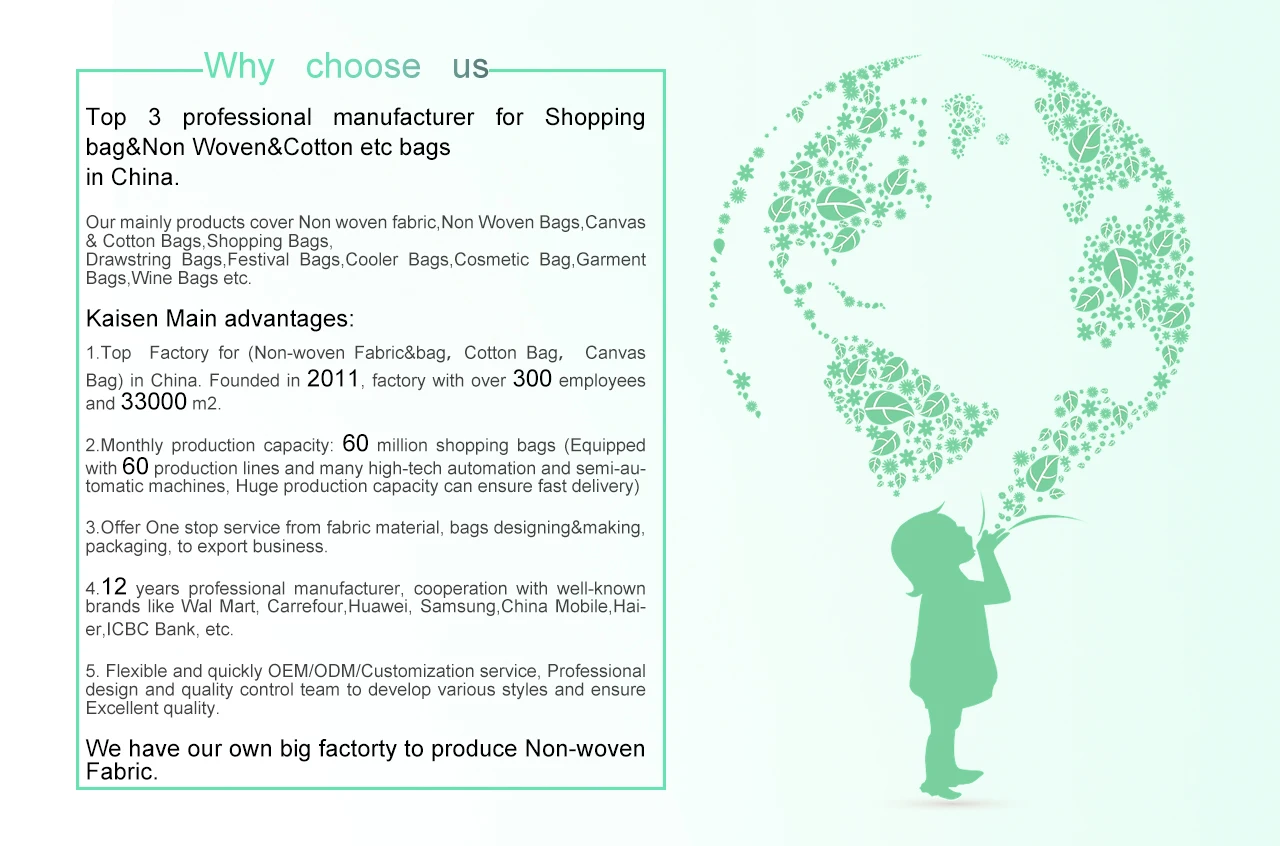 Why choose us

Top 3 professional manufacturer for Shopping bag&Non Woven&Cotton etc bags in China.

Our mainly products cover Non woven fabric,Non Woven Bags,Canvas & Cotton Bags,Shopping Bags, Drawstring Bags,Festival Bags,Cooler Bags,Cosmetic Bag,Garment Bags,Wine Bags etc.

Kaisen Main advantages:

1.Top Factory for (Non-woven Fabric&bag, Cotton Bag, Canvas Bag) in China. Founded in 2011, factory with over 300 employees and 33000 m2.

2.Monthly production capacity: 60 million shopping bags (Equipped with 60 production lines and many high-tech automation and semi-automatic machines, Huge production capacity can ensure fast delivery)

3.Offer One stop service from fabric material, bags designing&making, packaging, to export business.

4.12 years professional manufacturer, cooperation with well-known brands like Wal Mart, Carrefour,Huawei, Samsung,China Mobile,Haier,ICBC Bank, etc.

5. Flexible and quickly OEM/ODM/Customization service, Professional design and quality control team to develop various styles and ensure Excellent quality.

We have our own big factorty to produce Non-woven Fabric.